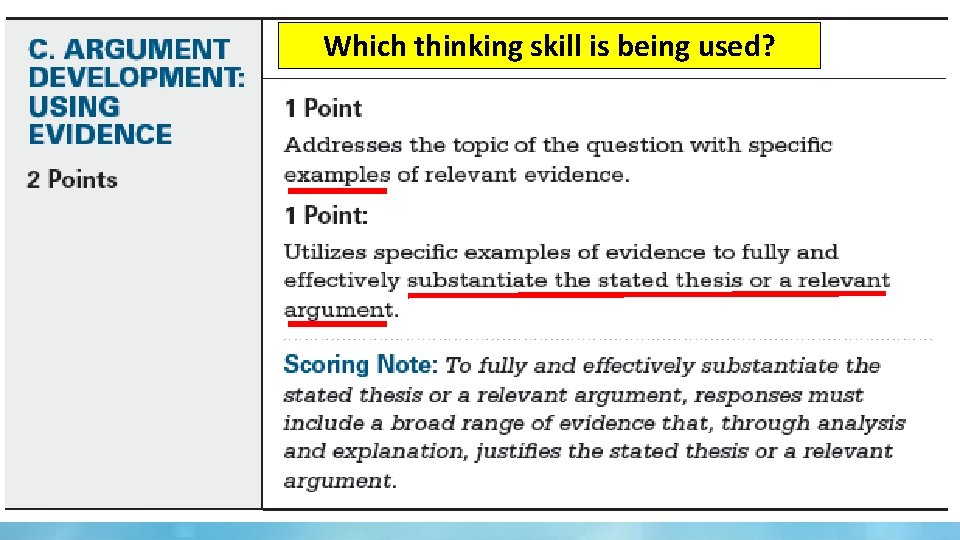 C. ARGUMENT DEVELOPMENT: USING EVIDENCE

2 Points

Which thinking skill is being used?

1 Point

Addresses the topic of the question with specific examples of relevant evidence.

1 Point:

Utilizes specific examples of evidence to fully and effectively substantiate the stated thesis or a relevant argument.

Scoring Note: To fully and effectively substantiate the stated thesis or a relevant argument, responses must include a broad range of evidence that, through analysis and explanation, justifies the stated thesis or a relevant argument.